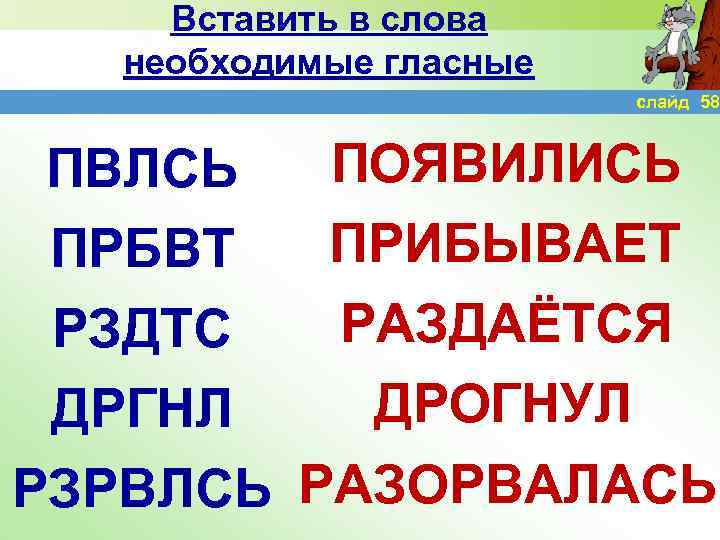 Вставить в слова необходимые гласные

слайд 58

ПВЛСЬ
ПРБВТ
РЗДТС
ДРГНЛ
РЗРВЛСЬ

ПОЯВИЛИСЬ
ПРИБЫВАЕТ
РАЗДАЁТСЯ
ДРОГНУЛ
РАЗОРВАЛАСЬ